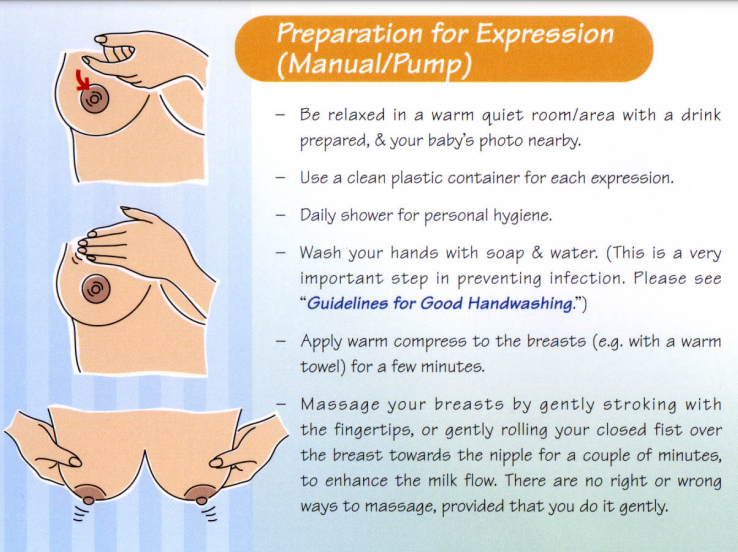 Preparation for Expression (Manual/Pump)

– Be relaxed in a warm quiet room/area with a drink prepared, & your baby's photo nearby.

– Use a clean plastic container for each expression.

– Daily shower for personal hygiene.

– Wash your hands with soap & water. (This is a very important step in preventing infection. Please see "Guidelines for Good Handwashing.")

– Apply warm compress to the breasts (e.g. with a warm towel) for a few minutes.

– Massage your breasts by gently stroking with the fingertips, or gently rolling your closed fist over the breast towards the nipple for a couple of minutes, to enhance the milk flow. There are no right or wrong ways to massage, provided that you do it gently.